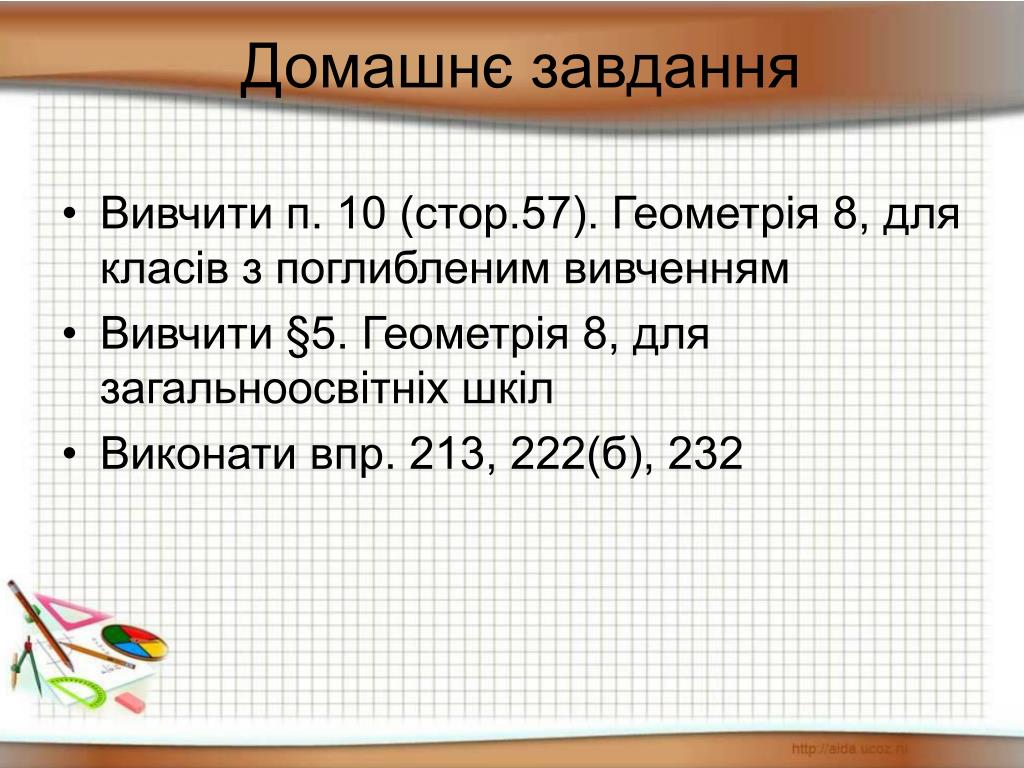 Домашнє завдання

• Вивчити п. 10 (стор.57). Геометрія 8, для класів з поглибленим вивченням
• Вивчити §5. Геометрія 8, для загальноосвітніх шкіл
• Виконати впр. 213, 222(б), 232

http://aida.ucoz.ru